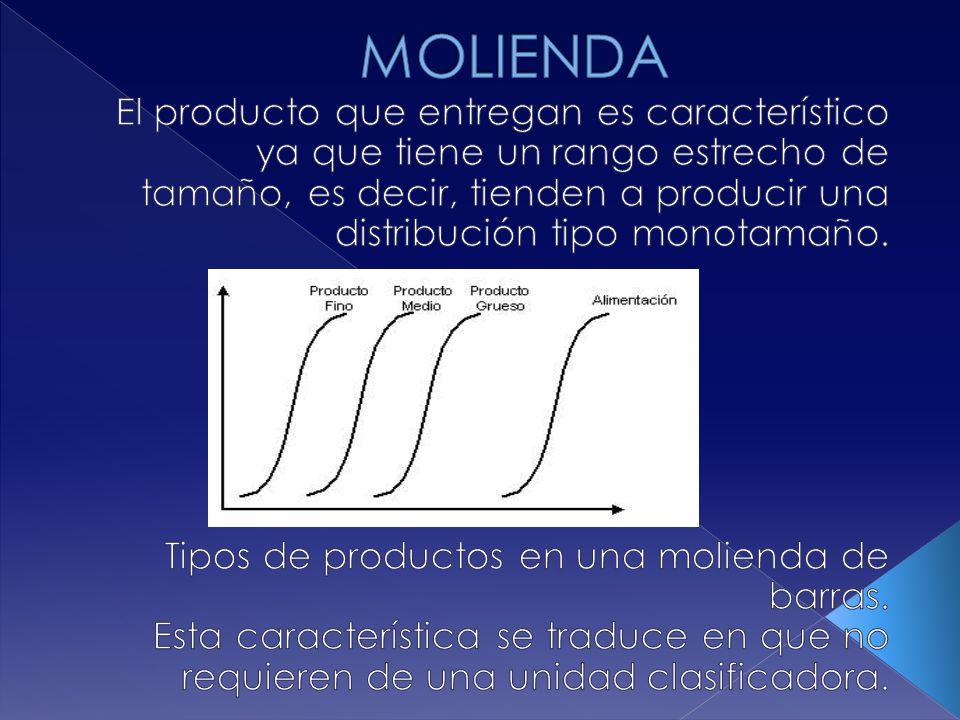 MOLIENDA

El producto que entregan es característico ya que tiene un rango estrecho de tamaño, es decir, tienden a producir una distribución tipo monotamaño.

Producto Fino

Producto Medio

Producto Grueso

Alimentación

Tipos de productos en una molienda de barras.
Esta característica se traduce en que no requieren de una unidad clasificadora.